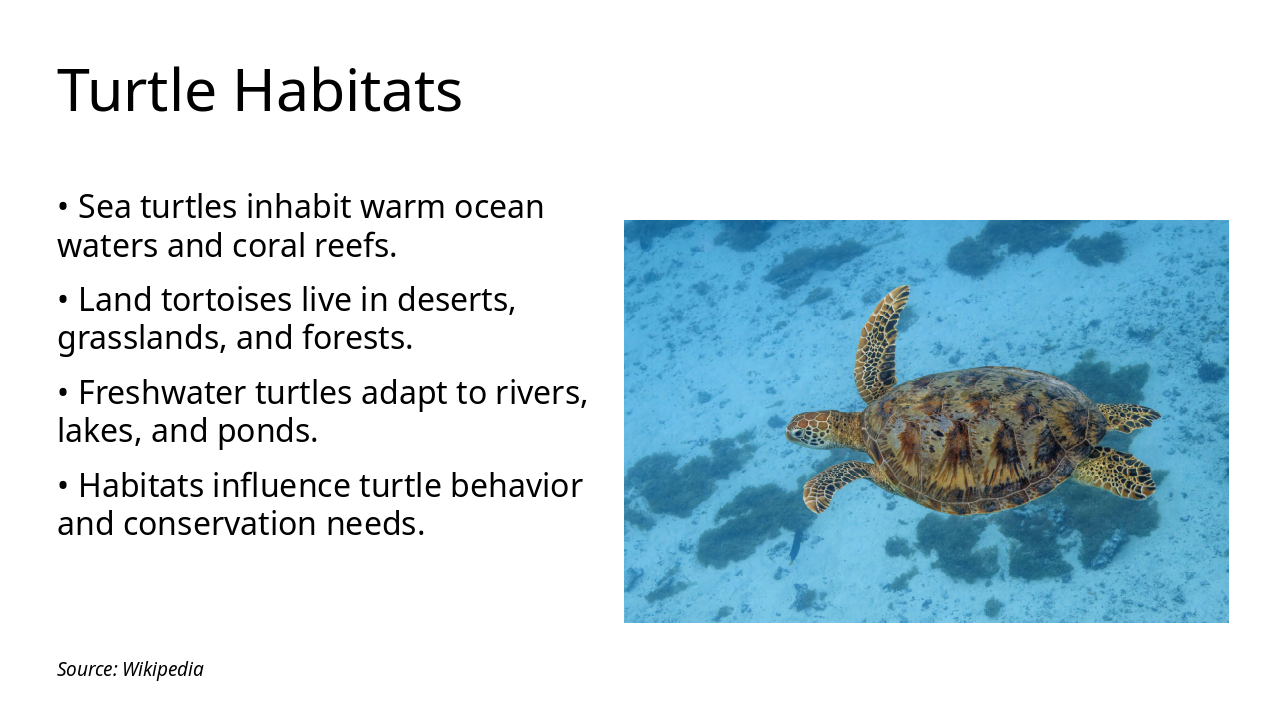 Turtle Habitats

• Sea turtles inhabit warm ocean waters and coral reefs.

• Land tortoises live in deserts, grasslands, and forests.

• Freshwater turtles adapt to rivers, lakes, and ponds.

• Habitats influence turtle behavior and conservation needs.

Source: Wikipedia